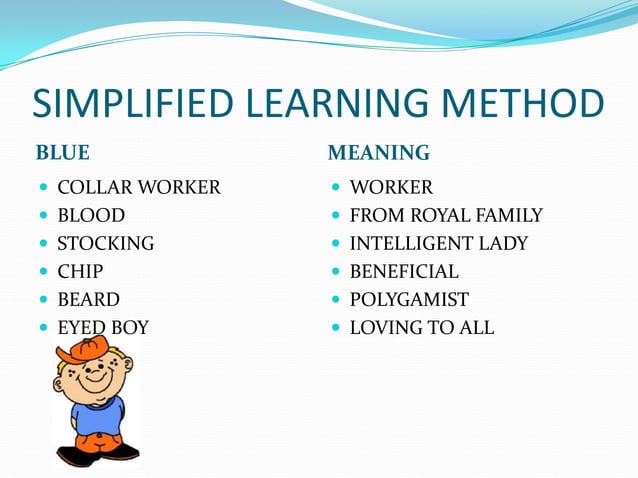 SIMPLIFIED LEARNING METHOD

BLUE

- COLLAR WORKER
- BLOOD
- STOCKING
- CHIP
- BEARD
- EYED BOY

MEANING

- WORKER
- FROM ROYAL FAMILY
- INTELLIGENT LADY
- BENEFICIAL
- POLYGAMIST
- LOVING TO ALL